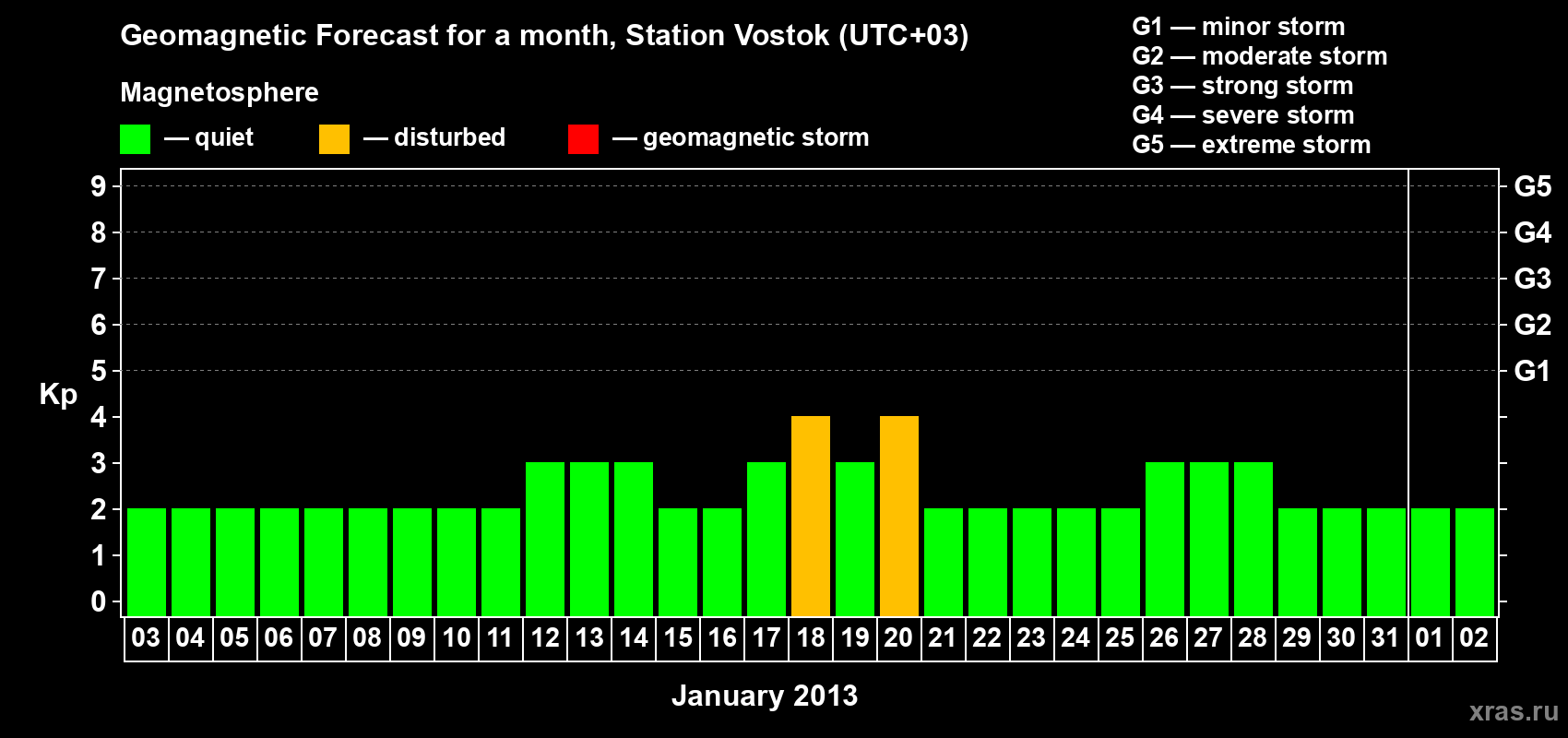 Geomagnetic Forecast for a month, Station Vostok (UTC+03)

Magnetosphere

— quiet — disturbed — geomagnetic storm

G1 — minor storm
G2 — moderate storm
G3 — strong storm
G4 — severe storm
G5 — extreme storm

Kp

9 8 7 6 5 4 3 2 1 0

G5 G4 G3 G2 G1

03 04 05 06 07 08 09 10 11 12 13 14 15 16 17 18 19 20 21 22 23 24 25 26 27 28 29 30 31 01 02

January 2013

xras.ru